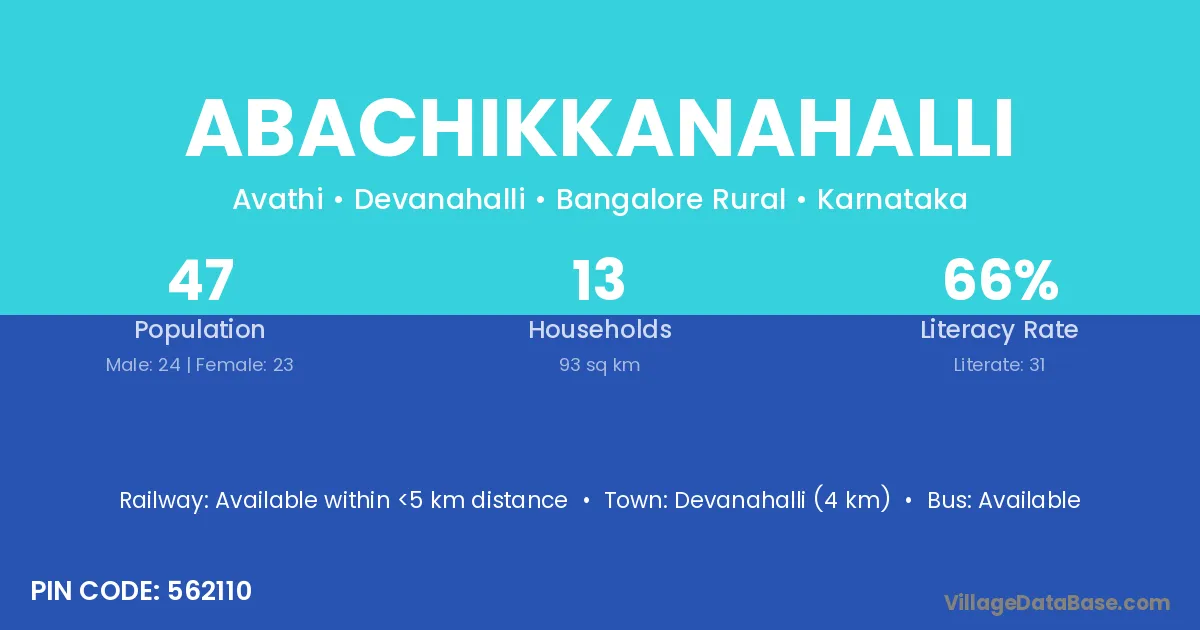 ABACHIKKANAHALLI

Avathi • Devanahalli • Bangalore Rural • Karnataka

47
Population
Male: 24 | Female: 23

13
Households
93 sq km

66%
Literacy Rate
Literate: 31

Railway: Available within <5 km distance • Town: Devanahalli (4 km) • Bus: Available

PIN CODE: 562110

VillageDataBase.com